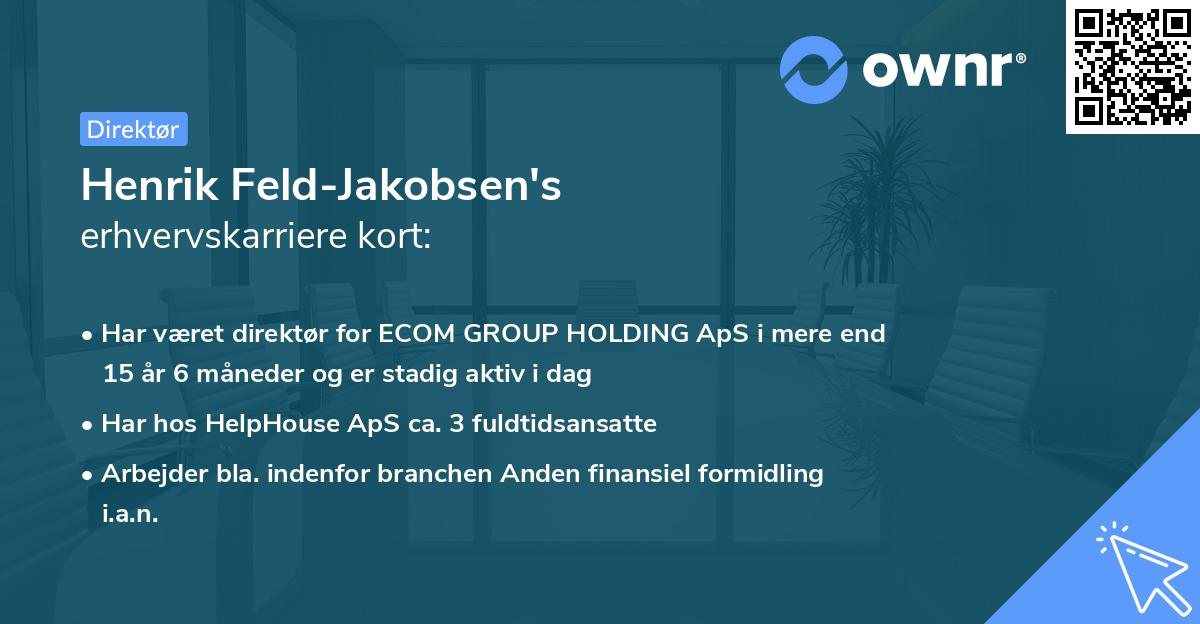 ownr®

Direktør

Henrik Feld-Jakobsen's
erhvervskarriere kort:

• Har været direktør for ECOM GROUP HOLDING ApS i mere end 15 år 6 måneder og er stadig aktiv i dag
• Har hos HelpHouse ApS ca. 3 fuldtidsansatte
• Arbejder bla. indenfor branchen Anden finansiel formidling i.a.n.